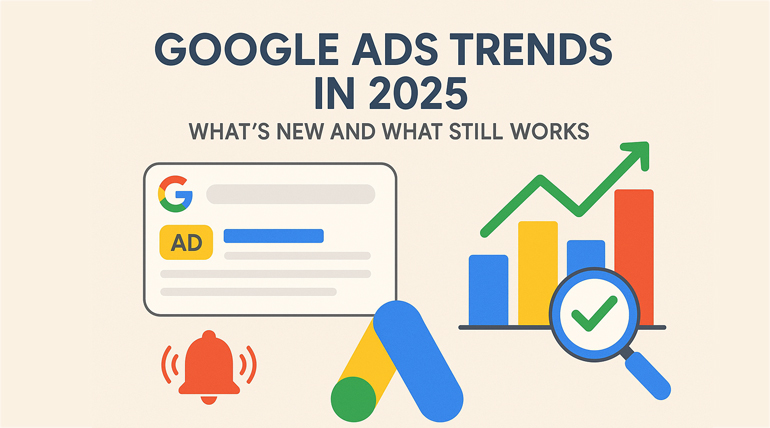 GOOGLE ADS TRENDS IN 2025

WHAT'S NEW AND WHAT STILL WORKS

G

AD